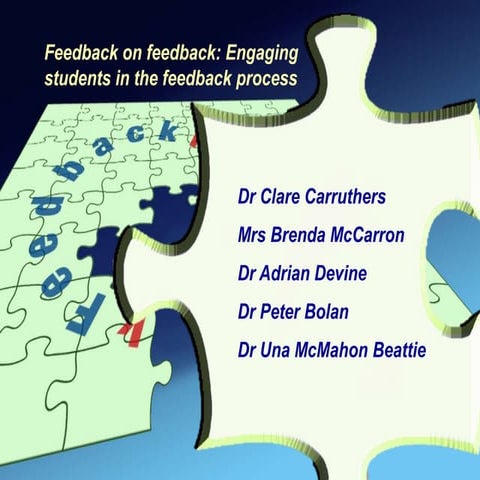 Feedback on feedback: Engaging students in the feedback process

Feedback

Dr Clare Carruthers

Mrs Brenda McCarron

Dr Adrian Devine

Dr Peter Bolan

Dr Una McMahon Beattie